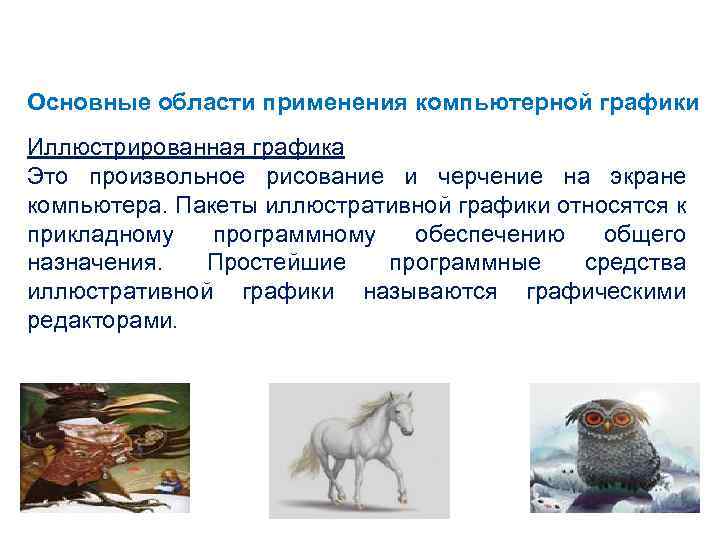 Основные области применения компьютерной графики

Иллюстрированная графика
Это произвольное рисование и черчение на экране компьютера. Пакеты иллюстративной графики относятся к прикладному программному обеспечению общего назначения. Простейшие программные средства иллюстративной графики называются графическими редакторами.